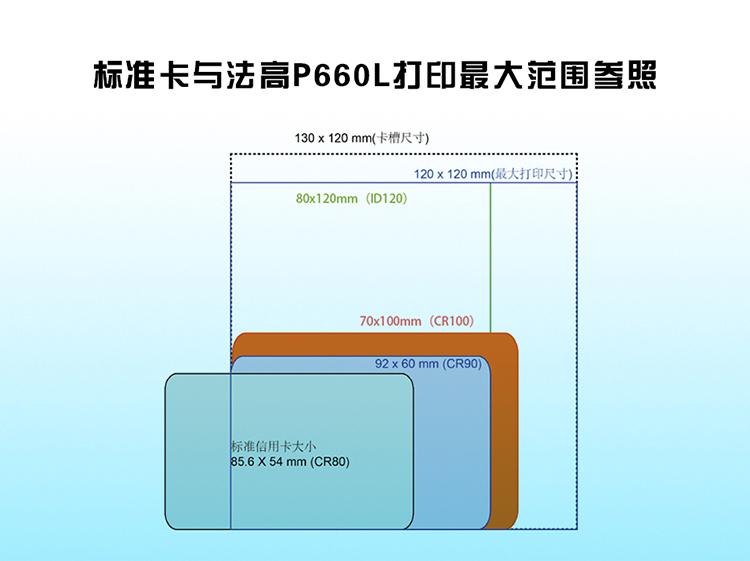 标准卡与法高P660L打印最大范围参照

130 x 120 mm(卡槽尺寸)

120 x 120 mm(最大打印尺寸)

80x120mm（ID120)

70x100mm（CR100)

92 x 60 mm (CR90)

标准信用卡大小
85.6 X 54 mm (CR80)